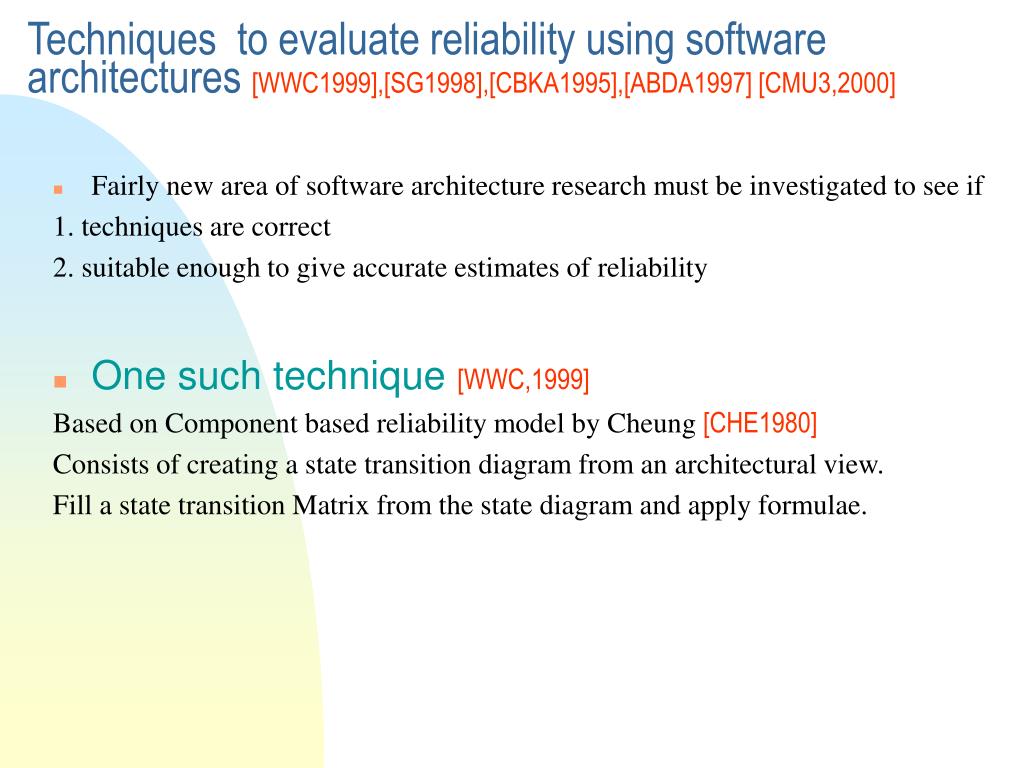 Techniques to evaluate reliability using software architectures [WWC1999],[SG1998],[CBKA1995],[ABDA1997] [CMU3,2000]

Fairly new area of software architecture research must be investigated to see if
1. techniques are correct
2. suitable enough to give accurate estimates of reliability

One such technique [WWC,1999]
Based on Component based reliability model by Cheung [CHE1980]
Consists of creating a state transition diagram from an architectural view.
Fill a state transition Matrix from the state diagram and apply formulae.